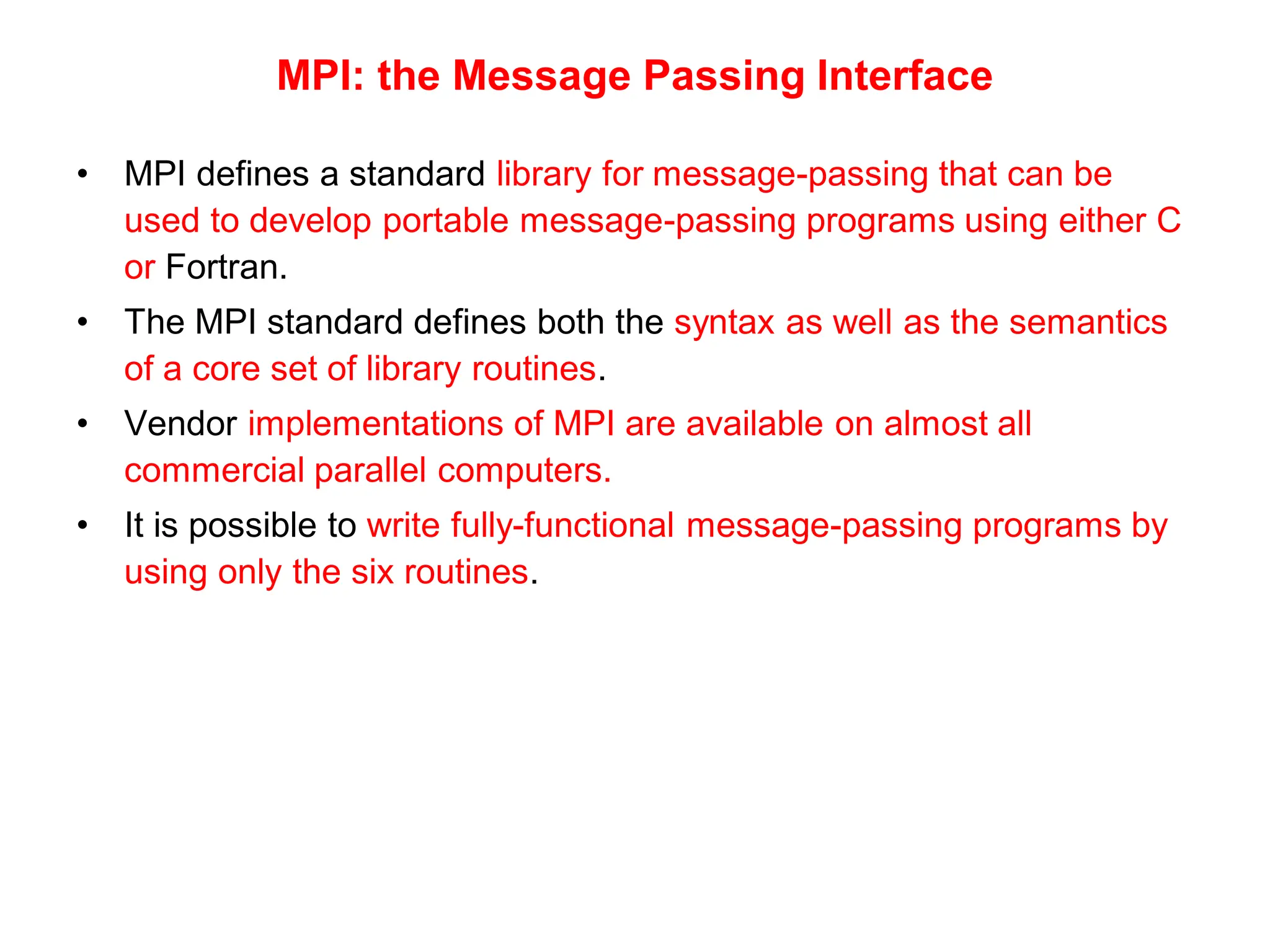 MPI: the Message Passing Interface

• MPI defines a standard library for message-passing that can be used to develop portable message-passing programs using either C or Fortran.

• The MPI standard defines both the syntax as well as the semantics of a core set of library routines.

• Vendor implementations of MPI are available on almost all commercial parallel computers.

• It is possible to write fully-functional message-passing programs by using only the six routines.